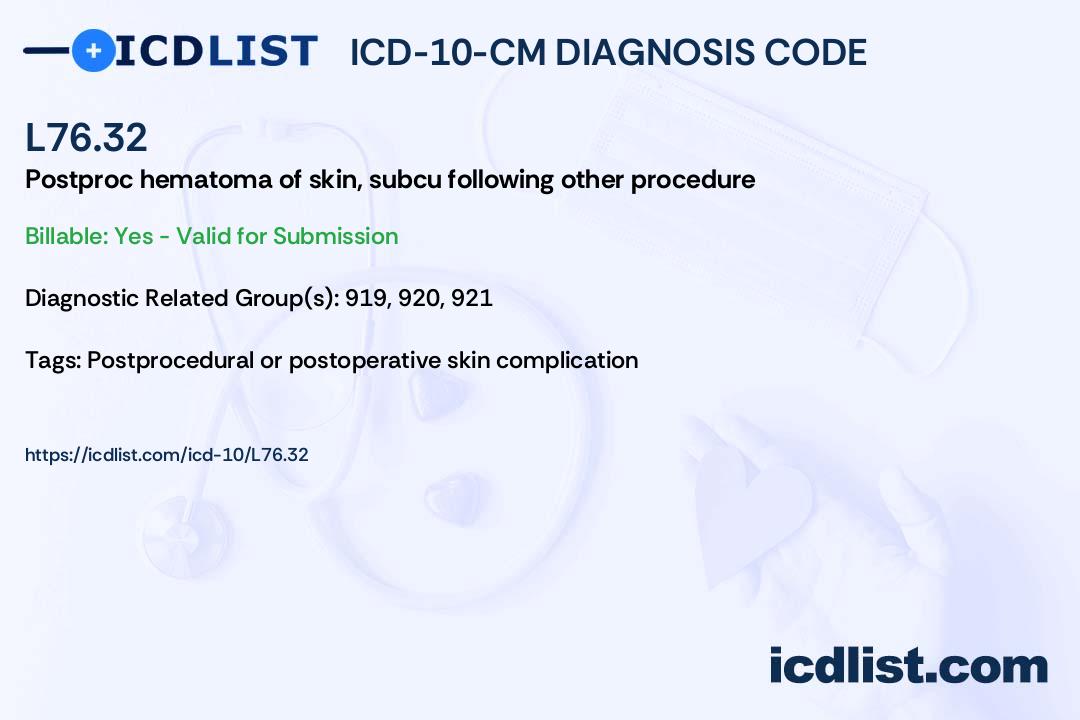 ICDLIST ICD-10-CM DIAGNOSIS CODE

L76.32

Postproc hematoma of skin, subcu following other procedure

Billable: Yes - Valid for Submission

Diagnostic Related Group(s): 919, 920, 921

Tags: Postprocedural or postoperative skin complication

https://icdlist.com/icd-10/L76.32

icdlist.com